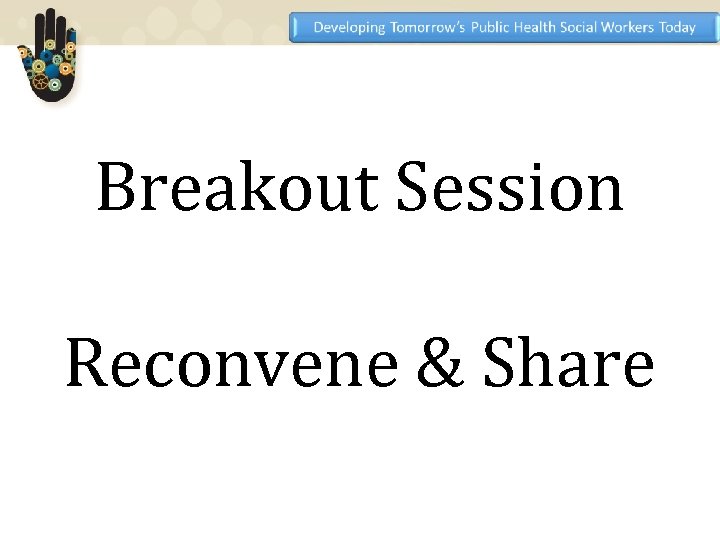 Developing Tomorrow's Public Health Social Workers Today

Breakout Session

Reconvene & Share